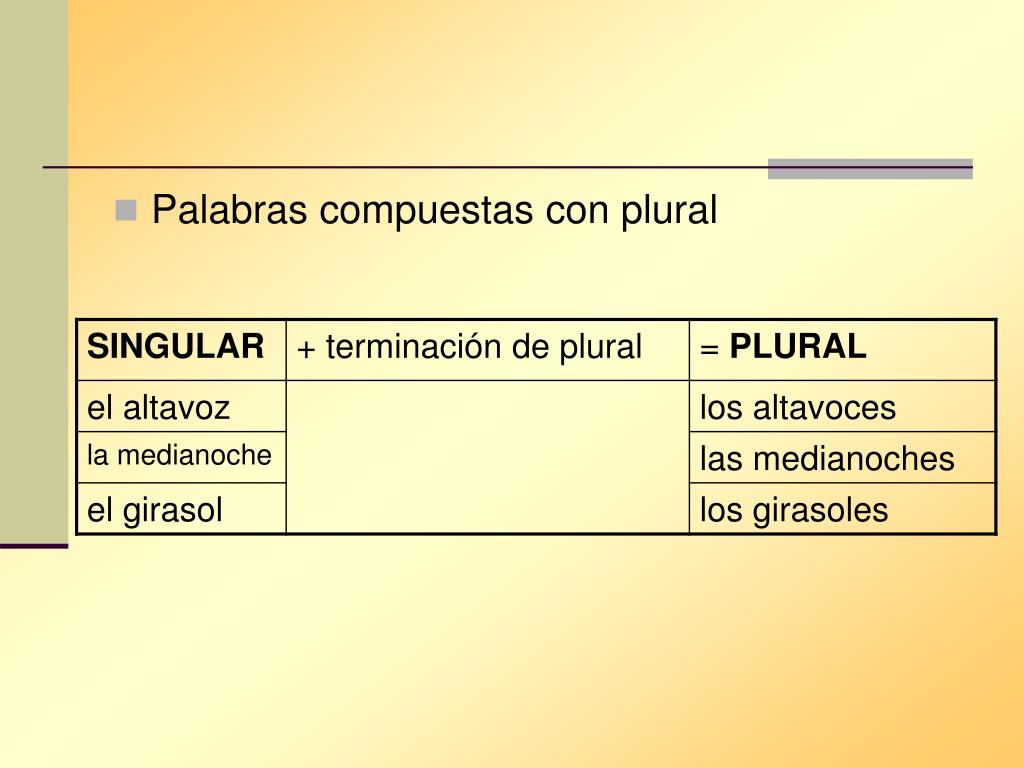 Palabras compuestas con plural

| SINGULAR | + terminación de plural | = PLURAL |
|---|---|---|
| el altavoz | | los altavoces |
| la medianoche | | las medianoches |
| el girasol | | los girasoles |